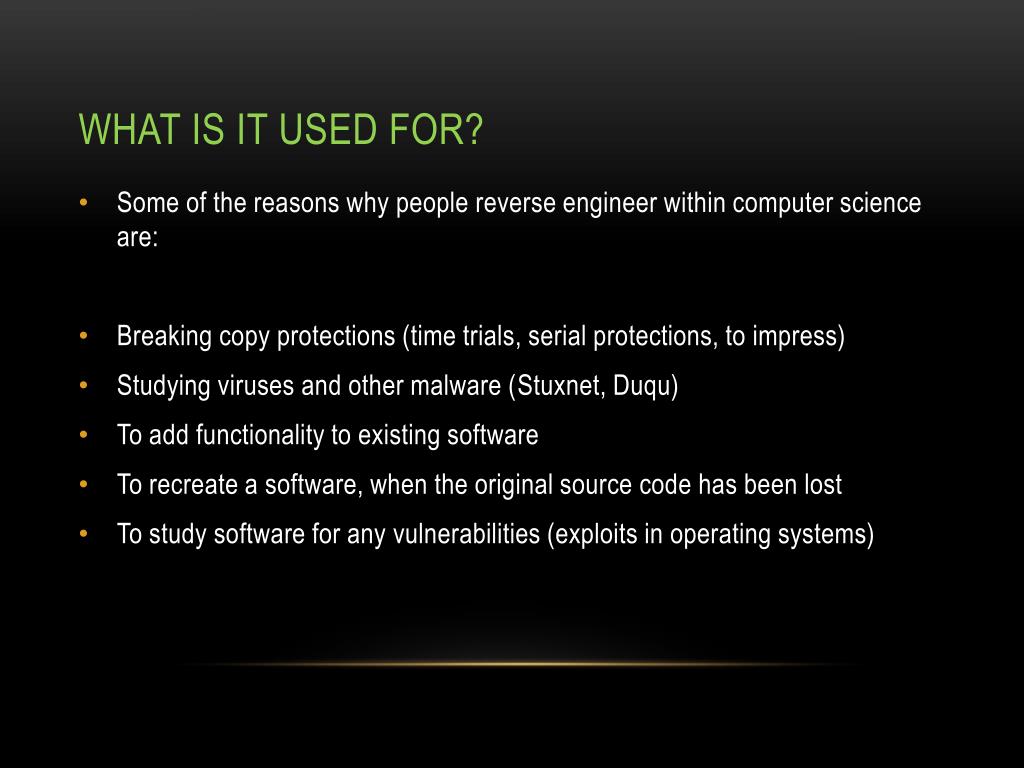 WHAT IS IT USED FOR?

• Some of the reasons why people reverse engineer within computer science are:

• Breaking copy protections (time trials, serial protections, to impress)
• Studying viruses and other malware (Stuxnet, Duqu)
• To add functionality to existing software
• To recreate a software, when the original source code has been lost
• To study software for any vulnerabilities (exploits in operating systems)